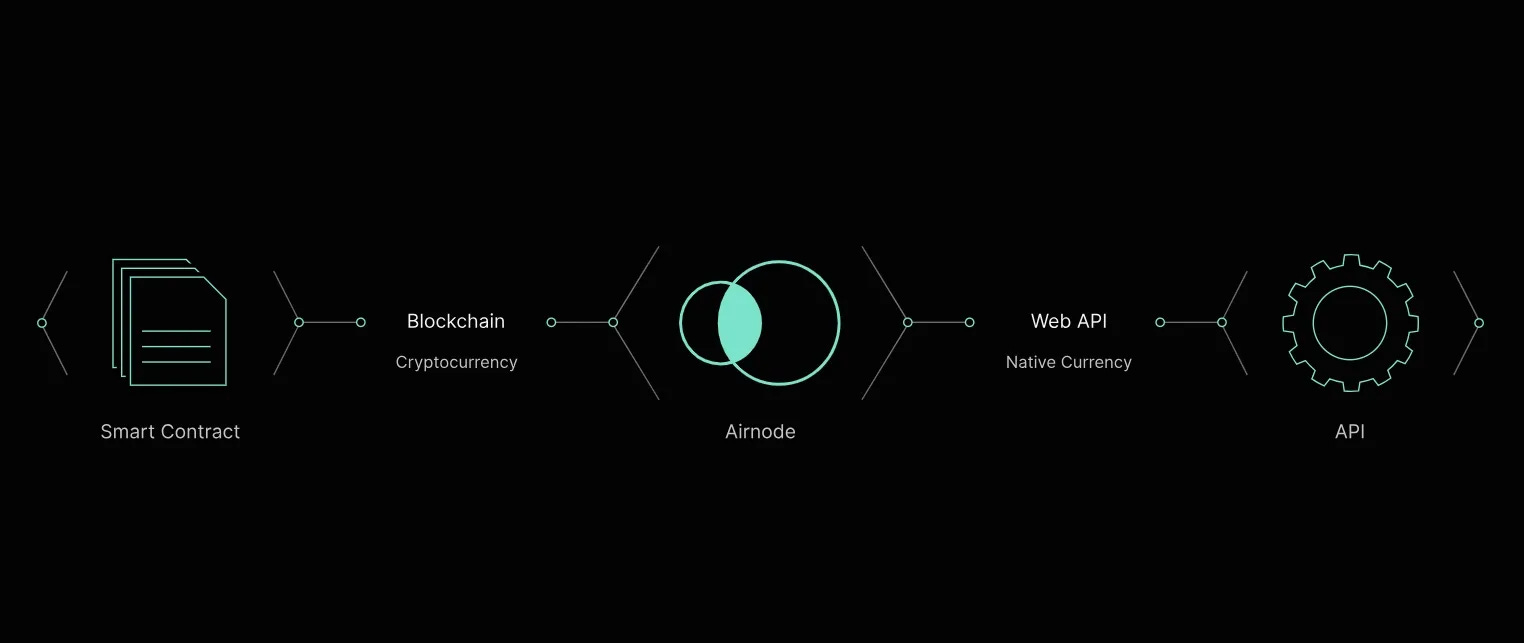 Smart Contract

Blockchain

Cryptocurrency

Airnode

Web API

Native Currency

API